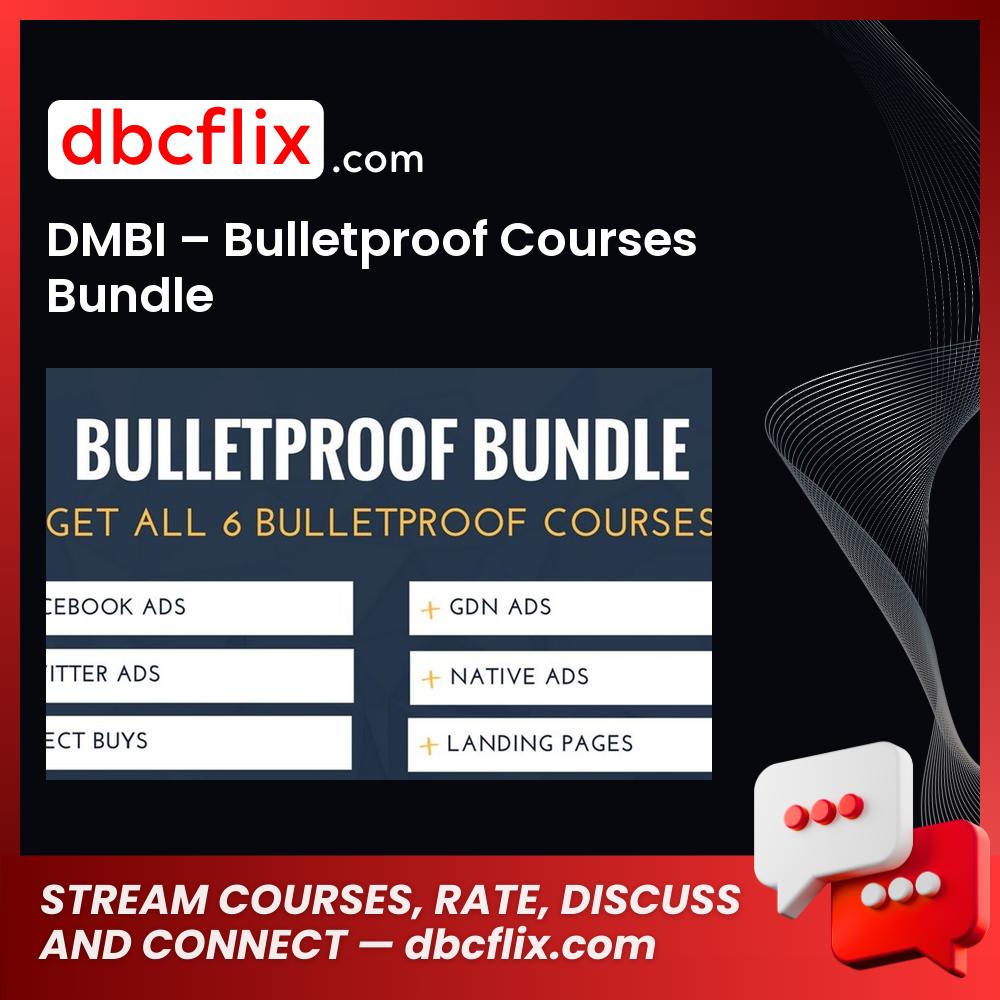 dbcflix.com

DMBI – Bulletproof Courses Bundle

BULLETPROOF BUNDLE
GET ALL 6 BULLETPROOF COURSES

CEBOOK ADS
ITTER ADS
ECT BUYS

+ GDN ADS
+ NATIVE ADS
+ LANDING PAGES

STREAM COURSES, RATE, DISCUSS AND CONNECT — dbcflix.com